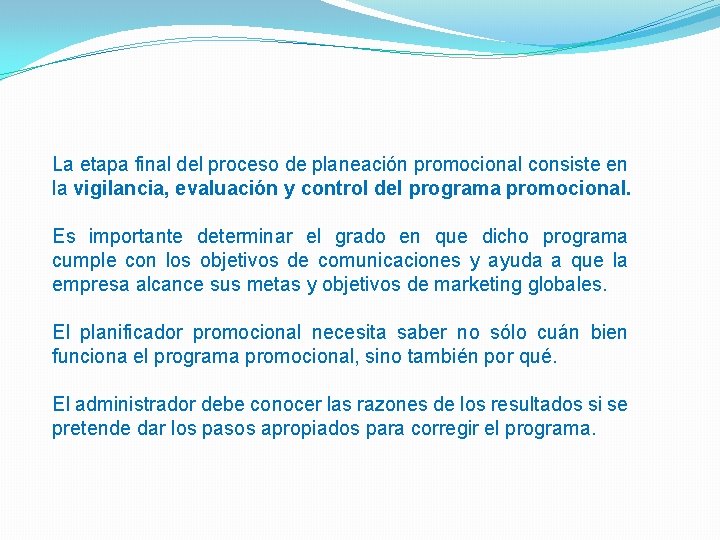 La etapa final del proceso de planeación promocional consiste en la vigilancia, evaluación y control del programa promocional.

Es importante determinar el grado en que dicho programa cumple con los objetivos de comunicaciones y ayuda a que la empresa alcance sus metas y objetivos de marketing globales.

El planificador promocional necesita saber no sólo cuán bien funciona el programa promocional, sino también por qué.

El administrador debe conocer las razones de los resultados si se pretende dar los pasos apropiados para corregir el programa.